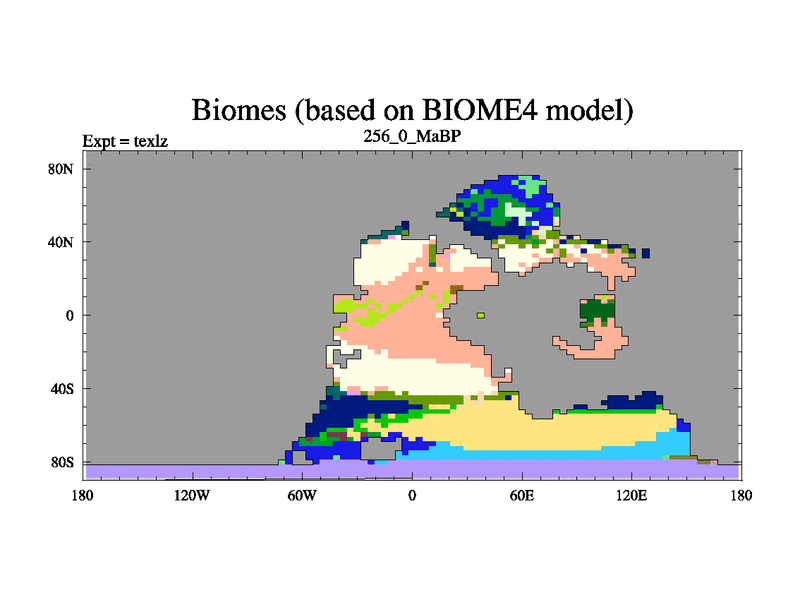 Biomes (based on BIOME4 model)

Expt = texlz

256_0_MaBP

80N
40N
0
40S
80S

180
120W
60W
0
60E
120E
180